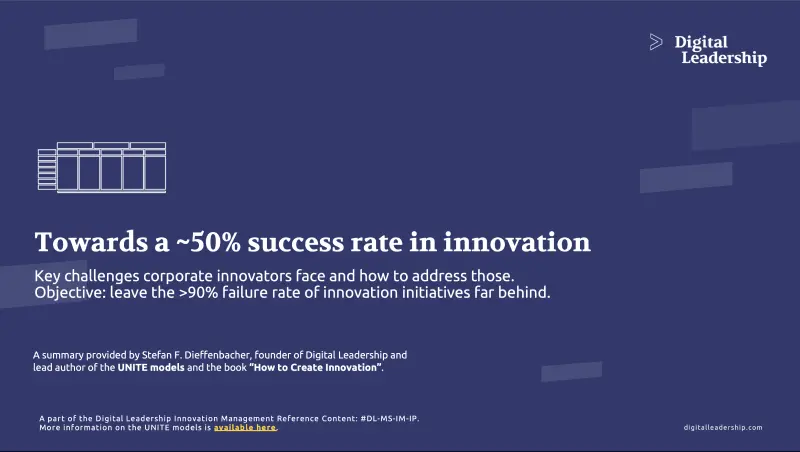 Digital Leadership

Towards a ~50% success rate in innovation

Key challenges corporate innovators face and how to address those.
Objective: leave the >90% failure rate of innovation initiatives far behind.

A summary provided by Stefan F. Dieffenbacher, founder of Digital Leadership and lead author of the UNITE models and the book "How to Create Innovation".

A part of the Digital Leadership Innovation Management Reference Content: #DL-MS-IM-IP.
More information on the UNITE models is available here.

digitalleadership.com